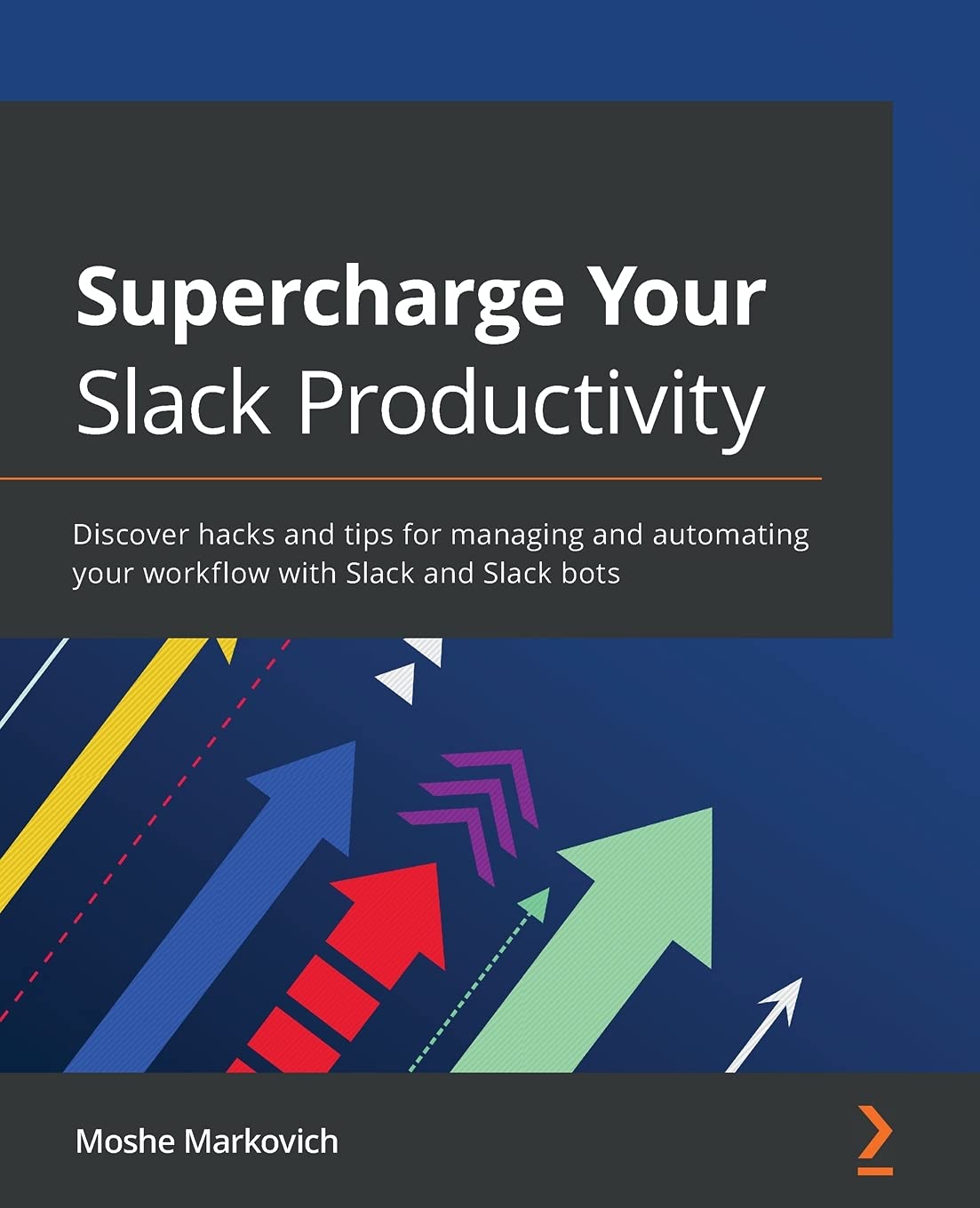 Supercharge Your Slack Productivity

Discover hacks and tips for managing and automating your workflow with Slack and Slack bots

Moshe Markovich